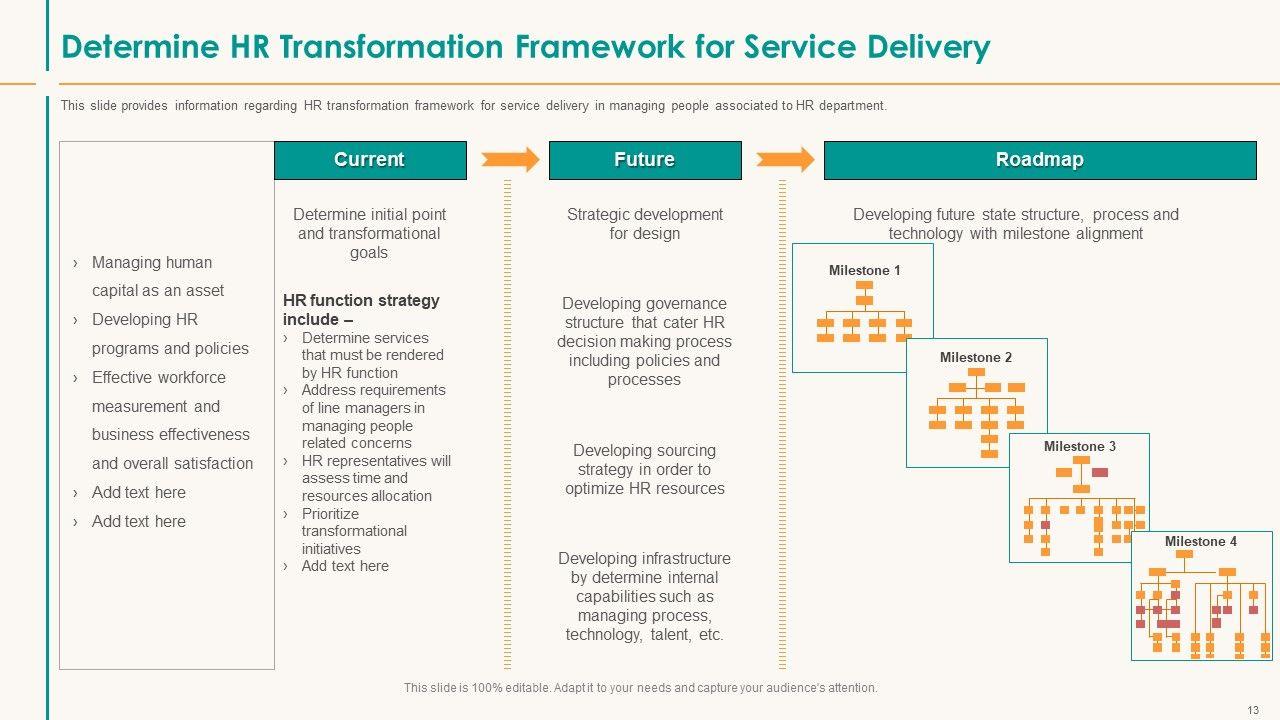 Determine HR Transformation Framework for Service Delivery

This slide provides information regarding HR transformation framework for service delivery in managing people associated to HR department.

› Managing human capital as an asset
› Developing HR programs and policies
› Effective workforce measurement and business effectiveness and overall satisfaction
› Add text here
› Add text here

Current

Determine initial point and transformational goals

HR function strategy include –
› Determine services that must be rendered by HR function
› Address requirements of line managers in managing people related concerns
› HR representatives will assess time and resources allocation
› Prioritize transformational initiatives
› Add text here

Future

Strategic development for design

Developing governance structure that cater HR decision making process including policies and processes

Developing sourcing strategy in order to optimize HR resources

Developing infrastructure by determine internal capabilities such as managing process, technology, talent, etc.

Roadmap

Developing future state structure, process and technology with milestone alignment

Milestone 1

Milestone 2

Milestone 3

Milestone 4

This slide is 100% editable. Adapt it to your needs and capture your audience's attention.

13